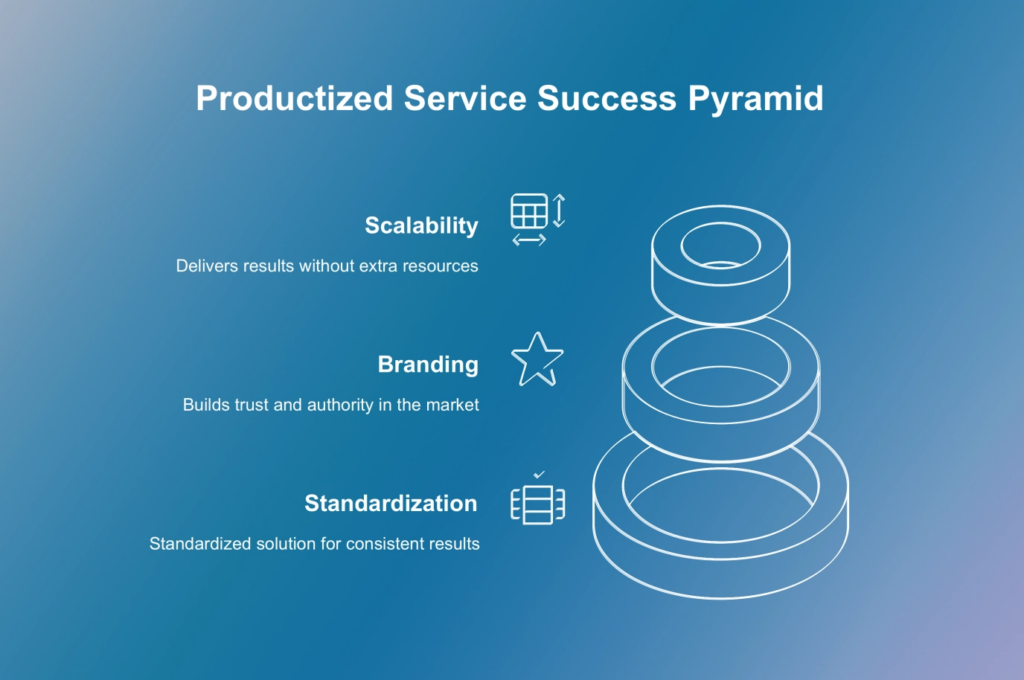 Productized Service Success Pyramid

Scalability

Delivers results without extra resources

Branding

Builds trust and authority in the market

Standardization

Standardized solution for consistent results